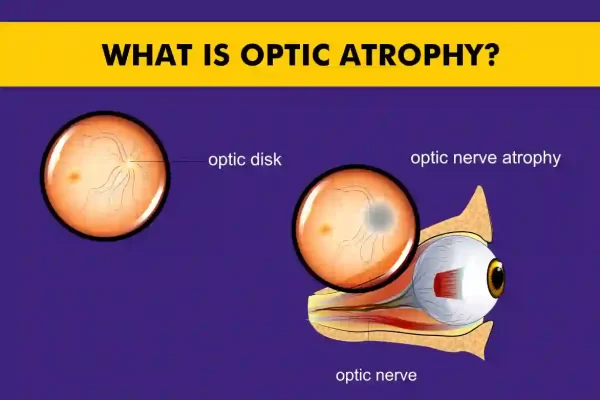 WHAT IS OPTIC ATROPHY?

optic disk

optic nerve atrophy

optic nerve